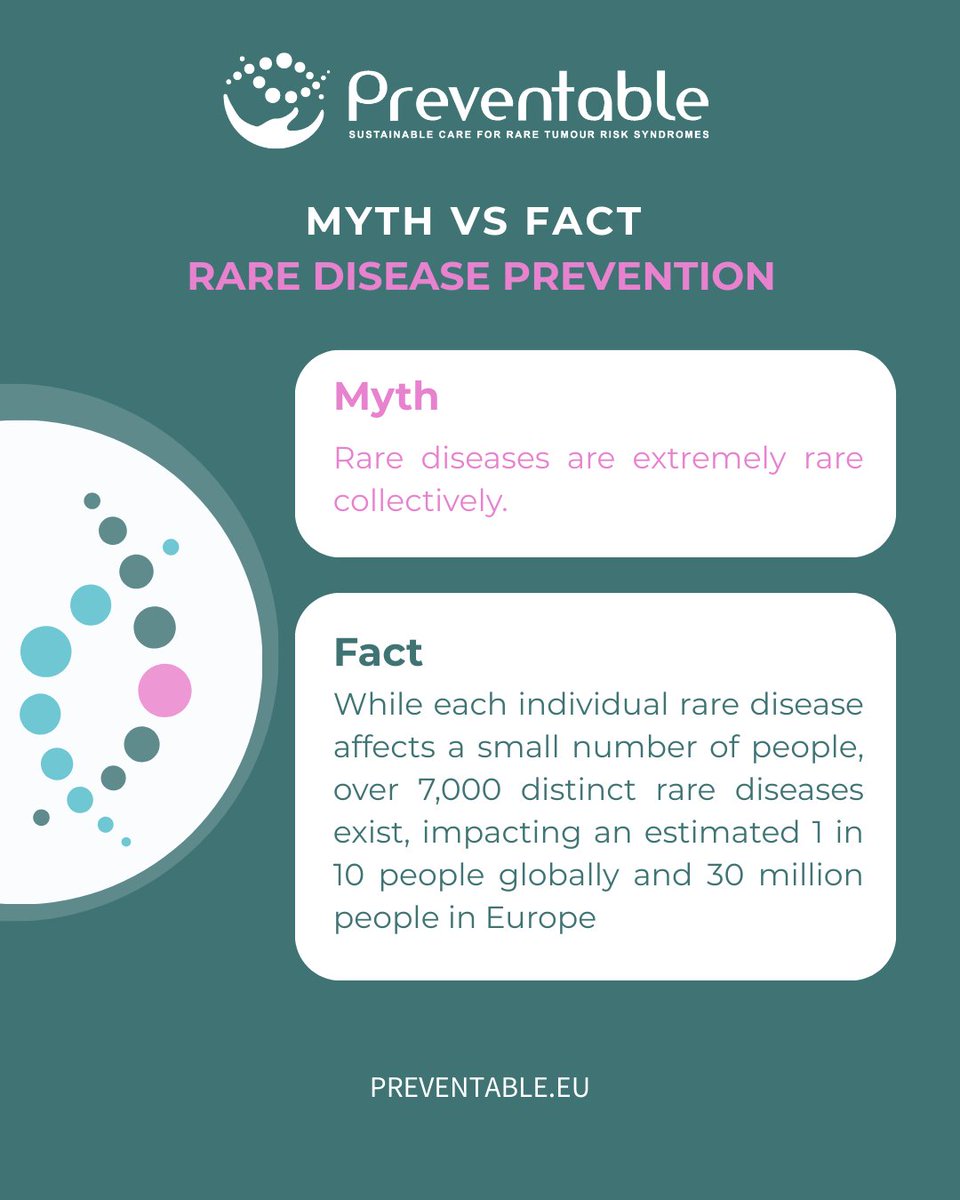 Preventable
SUSTAINABLE CARE FOR RARE TUMOUR RISK SYNDROMES

MYTH VS FACT
RARE DISEASE PREVENTION

Myth
Rare diseases are extremely rare collectively.

Fact
While each individual rare disease affects a small number of people, over 7,000 distinct rare diseases exist, impacting an estimated 1 in 10 people globally and 30 million people in Europe

PREVENTABLE.EU